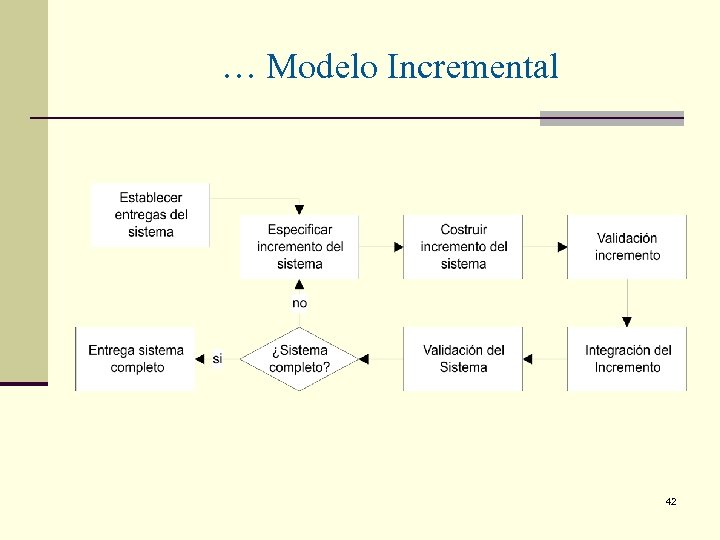 … Modelo Incremental

Establecer entregas del sistema

Especificar incremento del sistema

Costruir incremento del sistema

Validación incremento

no

Entrega sistema completo

si

¿Sistema completo?

Validación del Sistema

Integración del Incremento

42